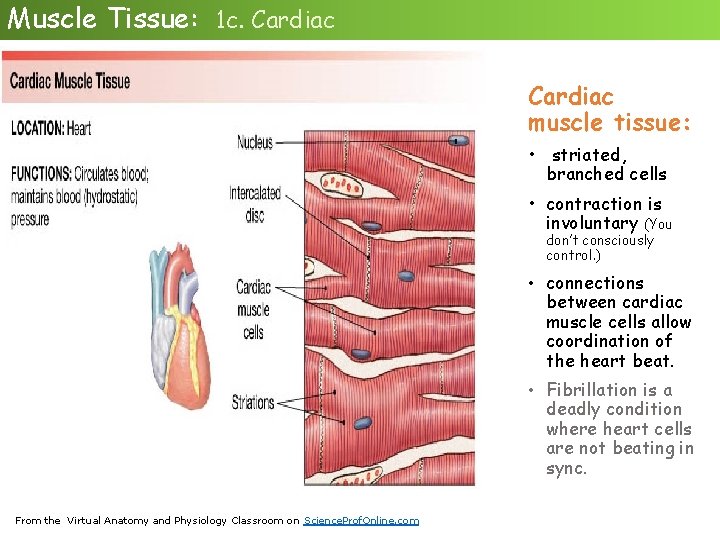 Muscle Tissue: 1c. Cardiac

Cardiac Muscle Tissue

LOCATION: Heart

FUNCTIONS: Circulates blood; maintains blood (hydrostatic) pressure

Nucleus

Intercalated disc

Cardiac muscle cells

Striations

Cardiac muscle tissue:

• striated, branched cells

• contraction is involuntary (You don't consciously control.)

• connections between cardiac muscle cells allow coordination of the heart beat.

• Fibrillation is a deadly condition where heart cells are not beating in sync.

From the Virtual Anatomy and Physiology Classroom on ScienceProfOnline.com